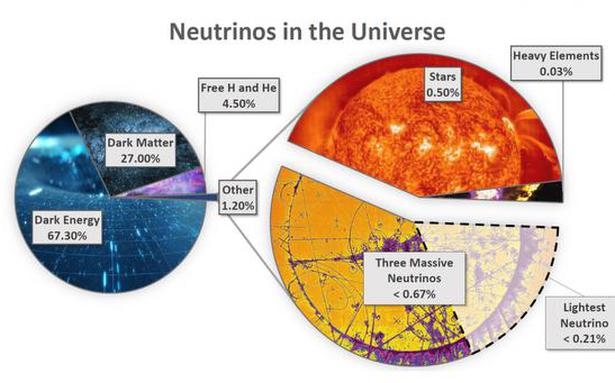 Neutrinos in the Universe

Free H and He
4.50%

Dark Matter
27.00%

Dark Energy
67.30%

Other
1.20%

Stars
0.50%

Heavy Elements
0.03%

Three Massive Neutrinos
< 0.67%

Lightest Neutrino
< 0.21%